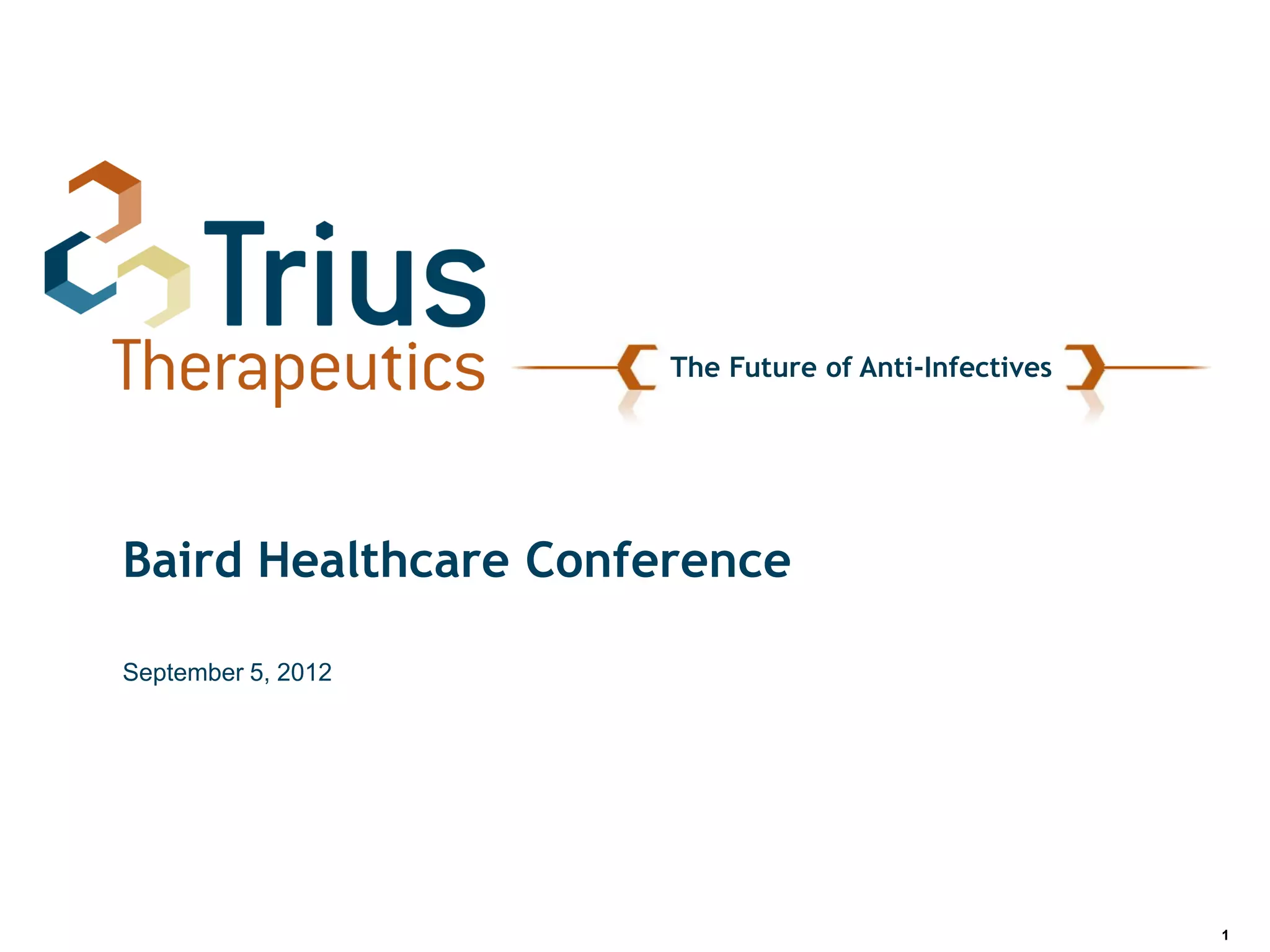 Trius
Therapeutics

The Future of Anti-Infectives

Baird Healthcare Conference

September 5, 2012

1